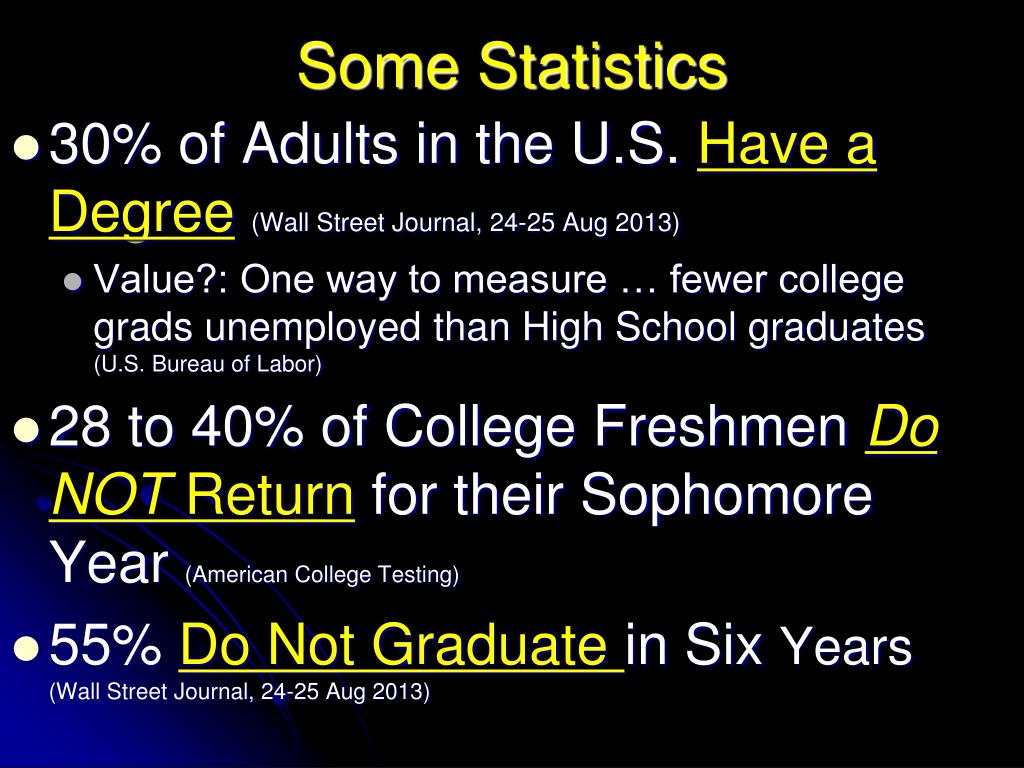 Some Statistics

30% of Adults in the U.S. Have a Degree (Wall Street Journal, 24-25 Aug 2013)

Value?: One way to measure … fewer college grads unemployed than High School graduates (U.S. Bureau of Labor)

28 to 40% of College Freshmen Do NOT Return for their Sophomore Year (American College Testing)

55% Do Not Graduate in Six Years (Wall Street Journal, 24-25 Aug 2013)